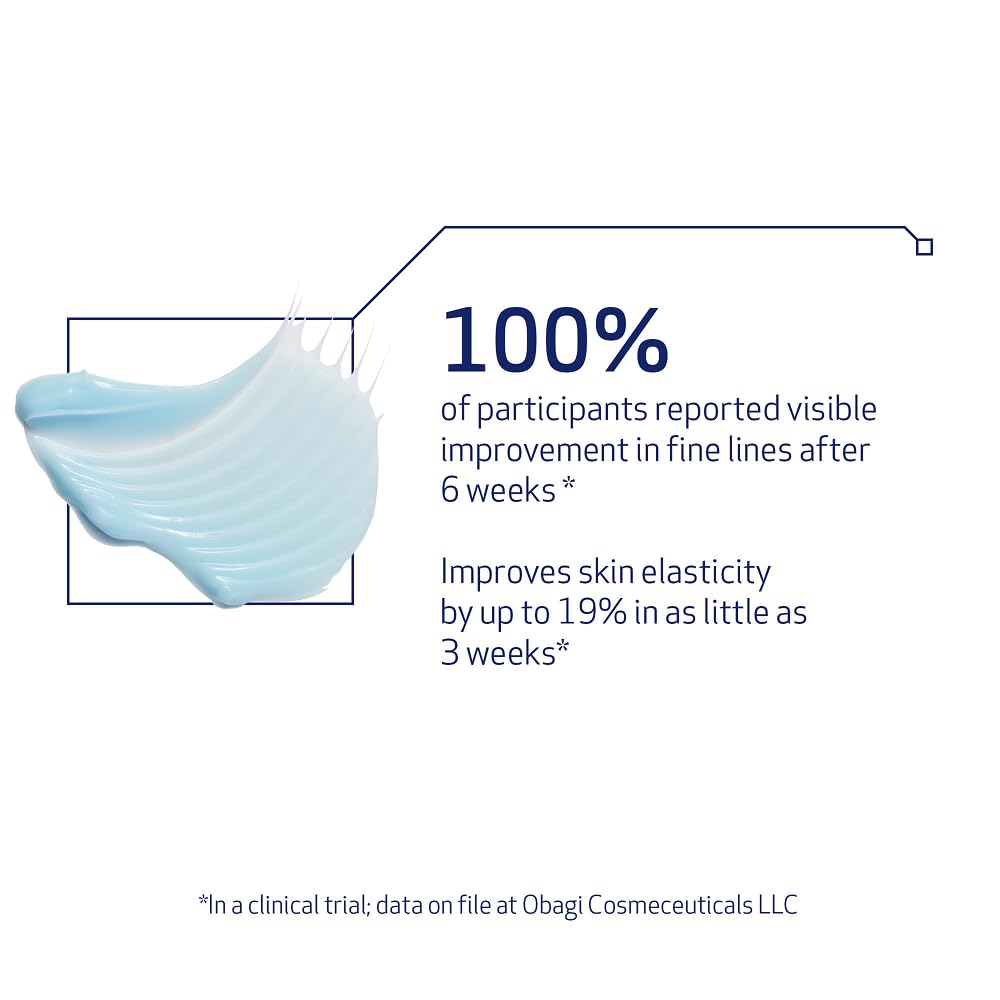 100%
of participants reported visible improvement in fine lines after 6 weeks *

Improves skin elasticity by up to 19% in as little as 3 weeks*

*In a clinical trial; data on file at Obagi Cosmeceuticals LLC